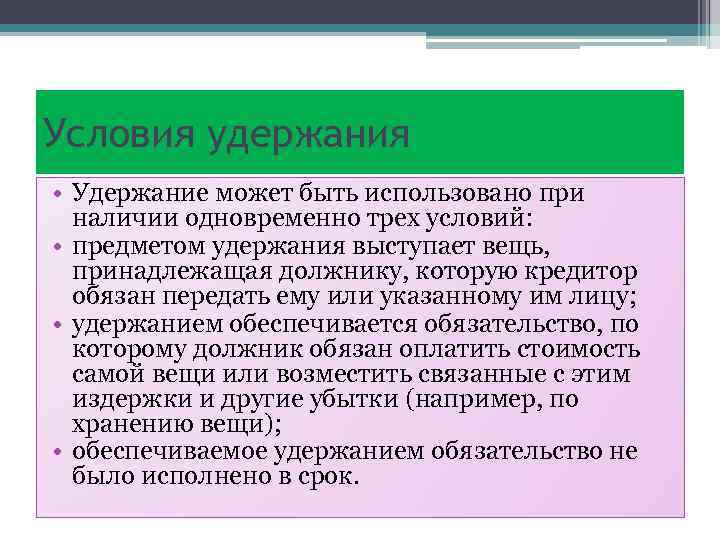 Условия удержания

• Удержание может быть использовано при наличии одновременно трех условий:
• предметом удержания выступает вещь, принадлежащая должнику, которую кредитор обязан передать ему или указанному им лицу;
• удержанием обеспечивается обязательство, по которому должник обязан оплатить стоимость самой вещи или возместить связанные с этим издержки и другие убытки (например, по хранению вещи);
• обеспечиваемое удержанием обязательство не было исполнено в срок.